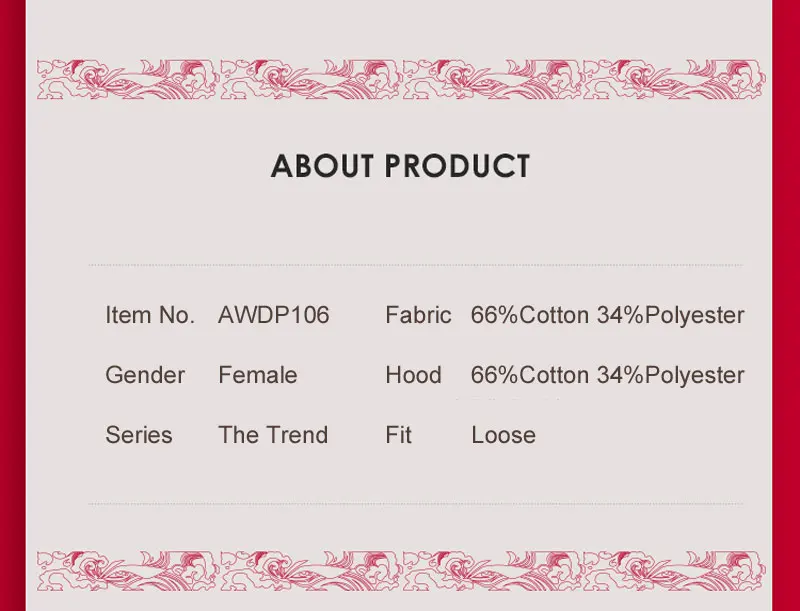 ABOUT PRODUCT

| Item No. | AWDP106 | Fabric | 66%Cotton 34%Polyester |
|---|---|---|---|
| Gender | Female | Hood | 66%Cotton 34%Polyester |
| Series | The Trend | Fit | Loose |